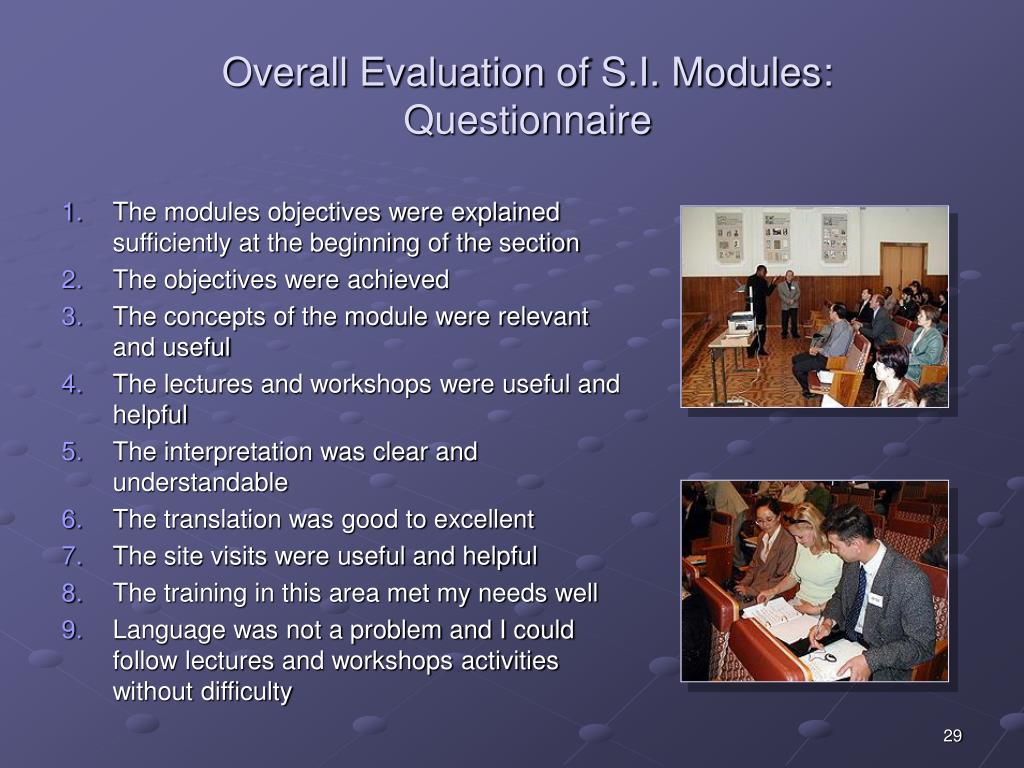 Overall Evaluation of S.I. Modules: Questionnaire

1. The modules objectives were explained sufficiently at the beginning of the section
2. The objectives were achieved
3. The concepts of the module were relevant and useful
4. The lectures and workshops were useful and helpful
5. The interpretation was clear and understandable
6. The translation was good to excellent
7. The site visits were useful and helpful
8. The training in this area met my needs well
9. Language was not a problem and I could follow lectures and workshops activities without difficulty

29